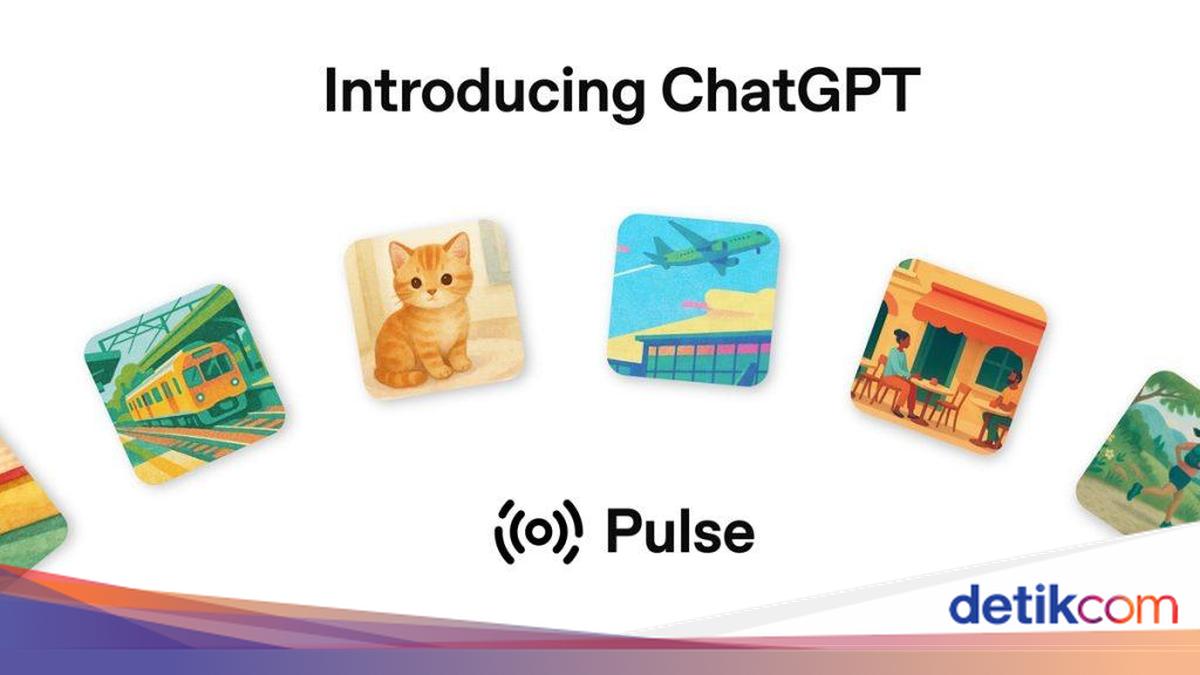 Introducing ChatGPT

Pulse

detikcom